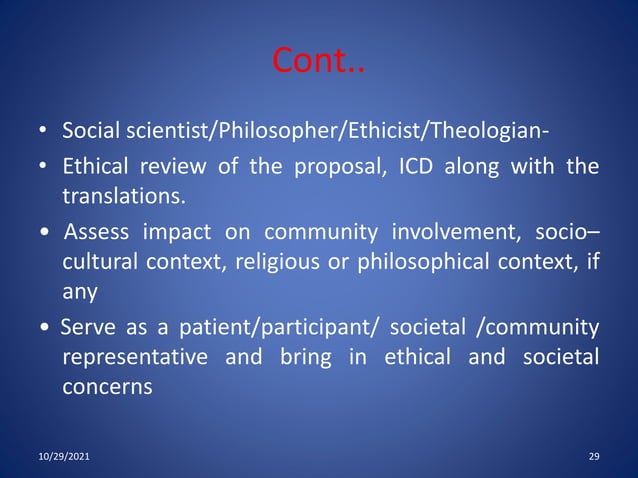 Cont..

• Social scientist/Philosopher/Ethicist/Theologian-

• Ethical review of the proposal, ICD along with the translations.

• Assess impact on community involvement, socio–cultural context, religious or philosophical context, if any

• Serve as a patient/participant/ societal /community representative and bring in ethical and societal concerns

10/29/2021

29